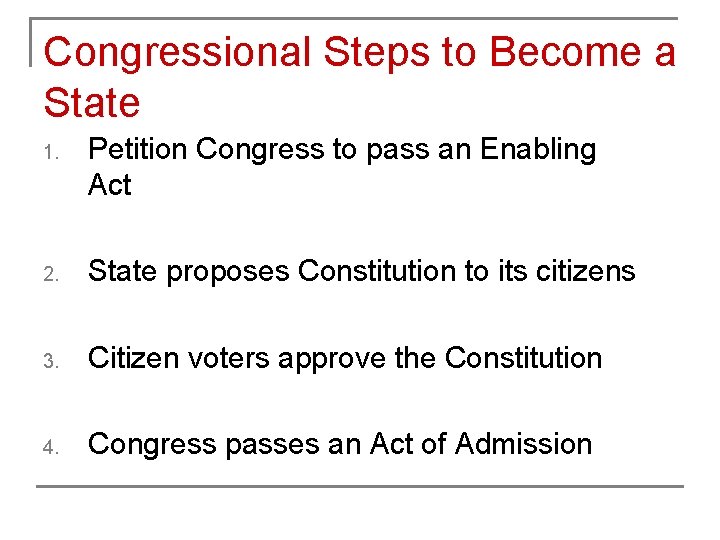 Congressional Steps to Become a State

1. Petition Congress to pass an Enabling Act

2. State proposes Constitution to its citizens

3. Citizen voters approve the Constitution

4. Congress passes an Act of Admission